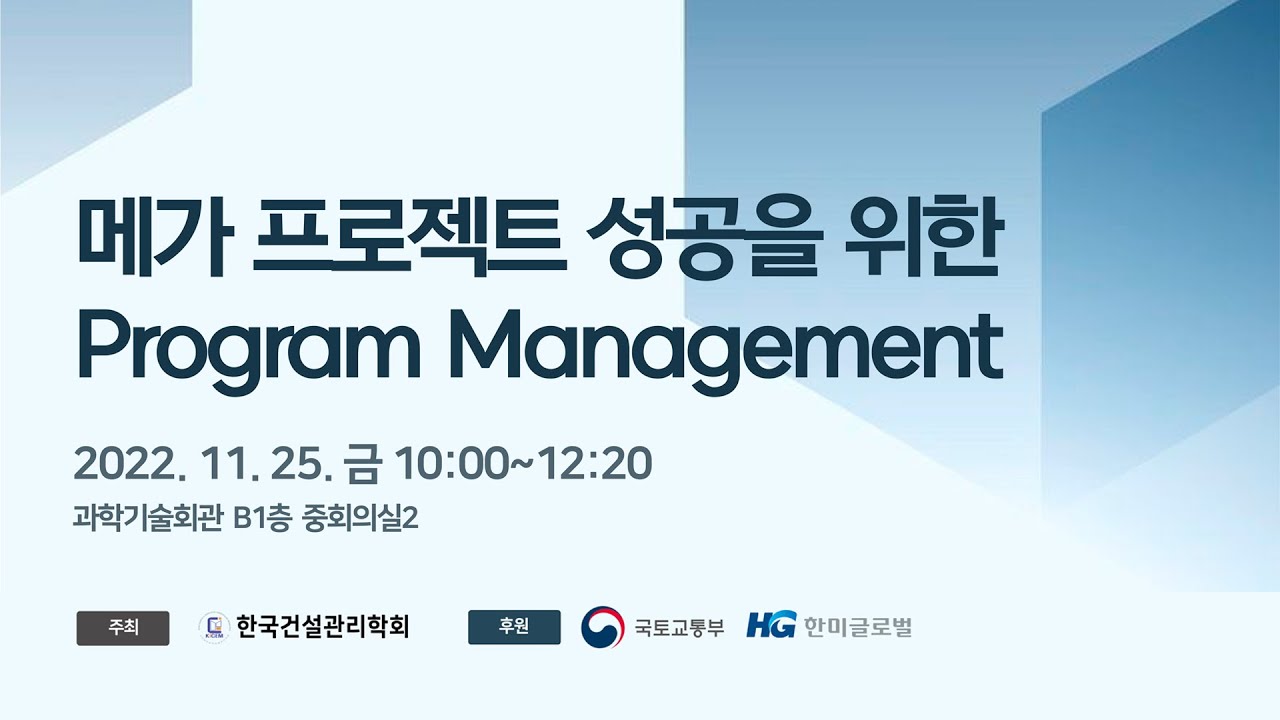 메가 프로젝트 성공을 위한
Program Management

2022. 11. 25. 금 10:00~12:20
과학기술회관 B1층 중회의실2

주최 KICEM 한국건설관리학회 후원 국토교통부 HG 한미글로벌